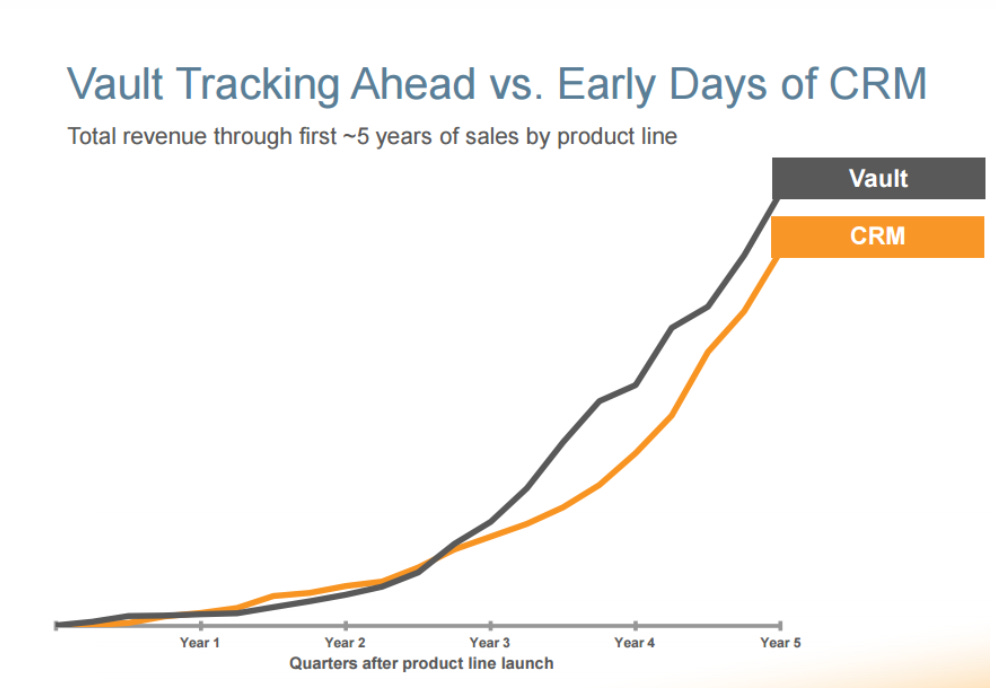 Vault Tracking Ahead vs. Early Days of CRM

Total revenue through first ~5 years of sales by product line

Vault

CRM

Year 1
Year 2
Year 3
Year 4
Year 5

Quarters after product line launch